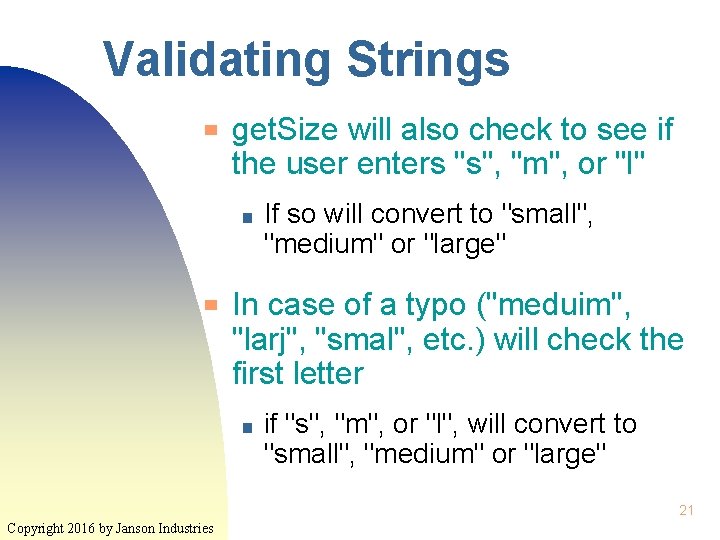 Validating Strings

getSize will also check to see if the user enters "s", "m", or "l"

If so will convert to "small", "medium" or "large"

In case of a typo ("meduim", "larj", "smal", etc.) will check the first letter

if "s", "m", or "l", will convert to "small", "medium" or "large"

21

Copyright 2016 by Janson Industries